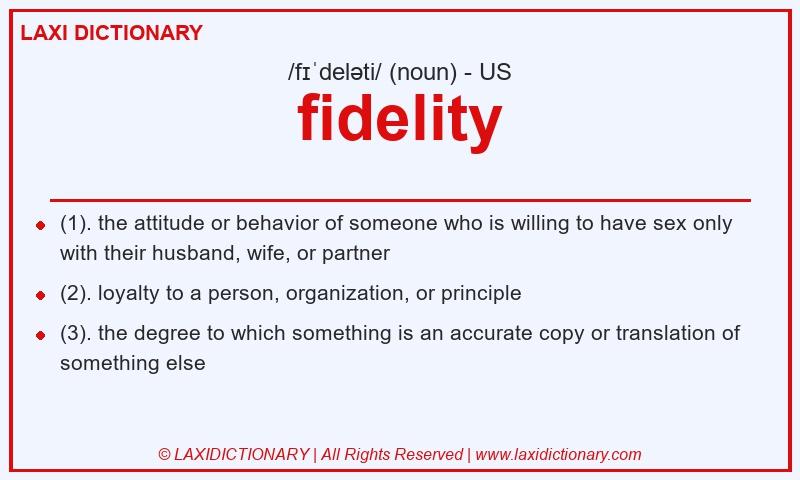 LAXI DICTIONARY

/fɪˈdeləti/ (noun) - US

fidelity

(1). the attitude or behavior of someone who is willing to have sex only with their husband, wife, or partner

(2). loyalty to a person, organization, or principle

(3). the degree to which something is an accurate copy or translation of something else

© LAXIDICTIONARY | All Rights Reserved | www.laxidictionary.com